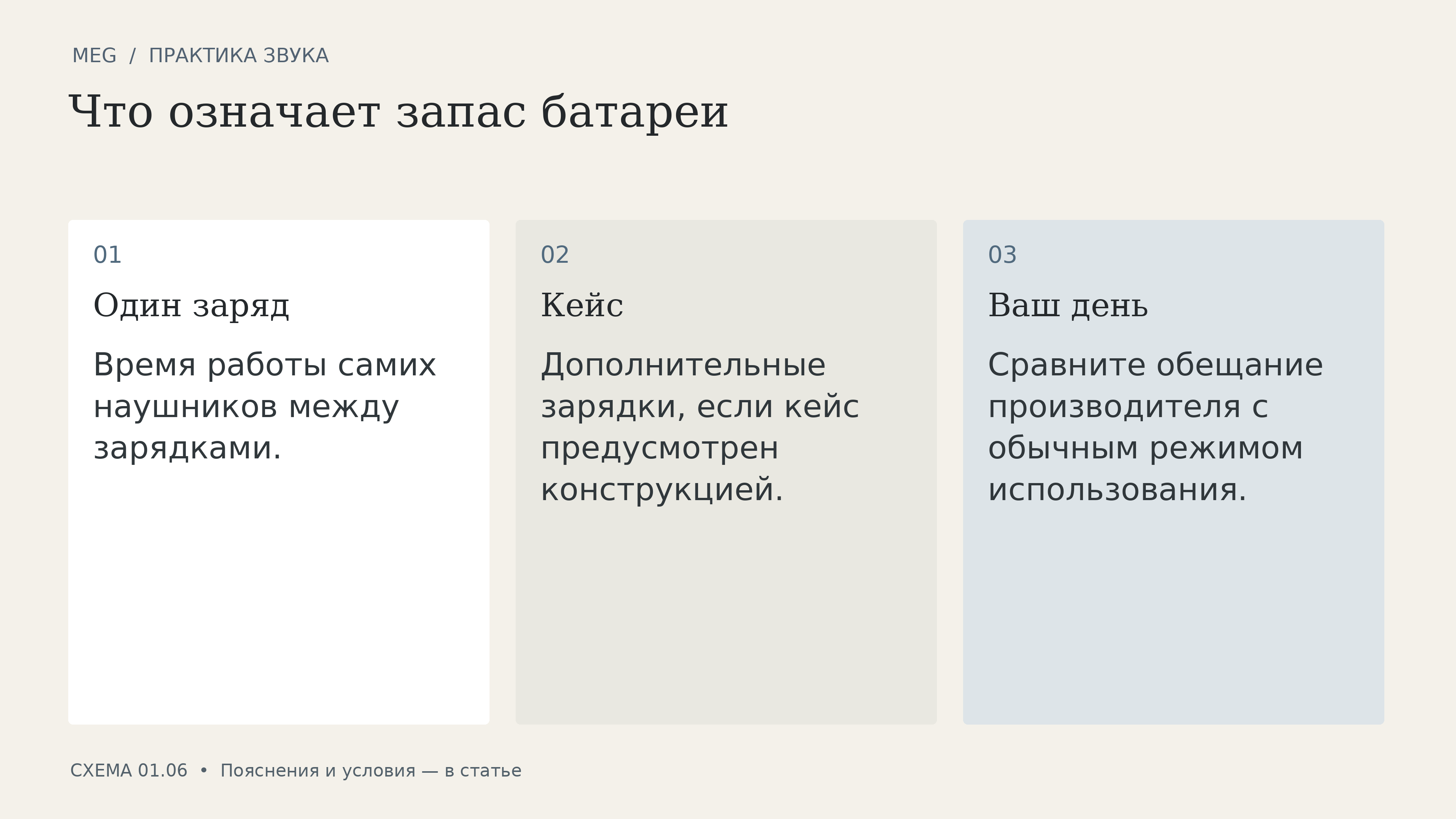 MEG / ПРАКТИКА ЗВУКА

Что означает запас батареи

01

Один заряд

Время работы самих наушников между зарядками.

02

Кейс

Дополнительные зарядки, если кейс предусмотрен конструкцией.

03

Ваш день

Сравните обещание производителя с обычным режимом использования.

СХЕМА 01.06 • Пояснения и условия — в статье